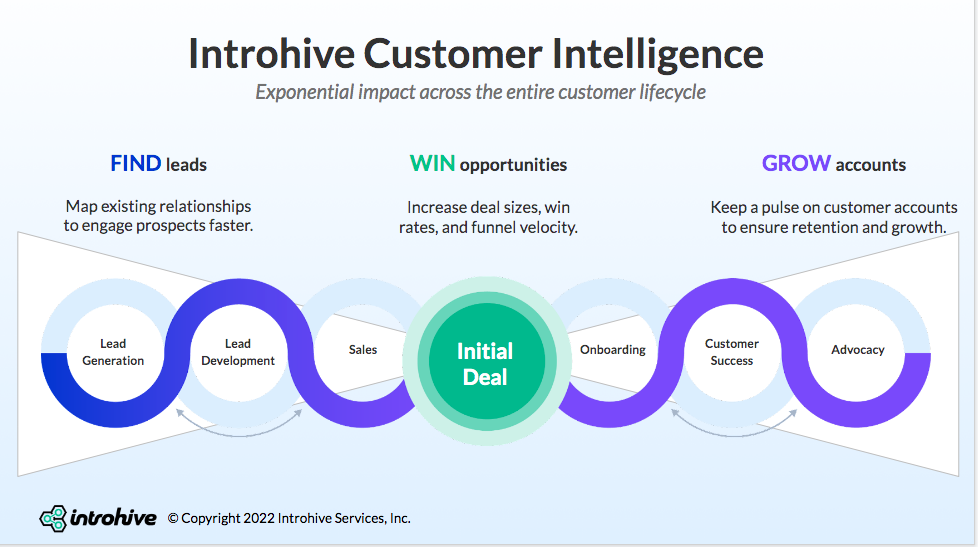 Introhive Customer Intelligence

Exponential impact across the entire customer lifecycle

FIND leads

Map existing relationships to engage prospects faster.

WIN opportunities

Increase deal sizes, win rates, and funnel velocity.

GROW accounts

Keep a pulse on customer accounts to ensure retention and growth.

Lead Generation

Lead Development

Sales

Initial Deal

Onboarding

Customer Success

Advocacy

introhive © Copyright 2022 Introhive Services, Inc.